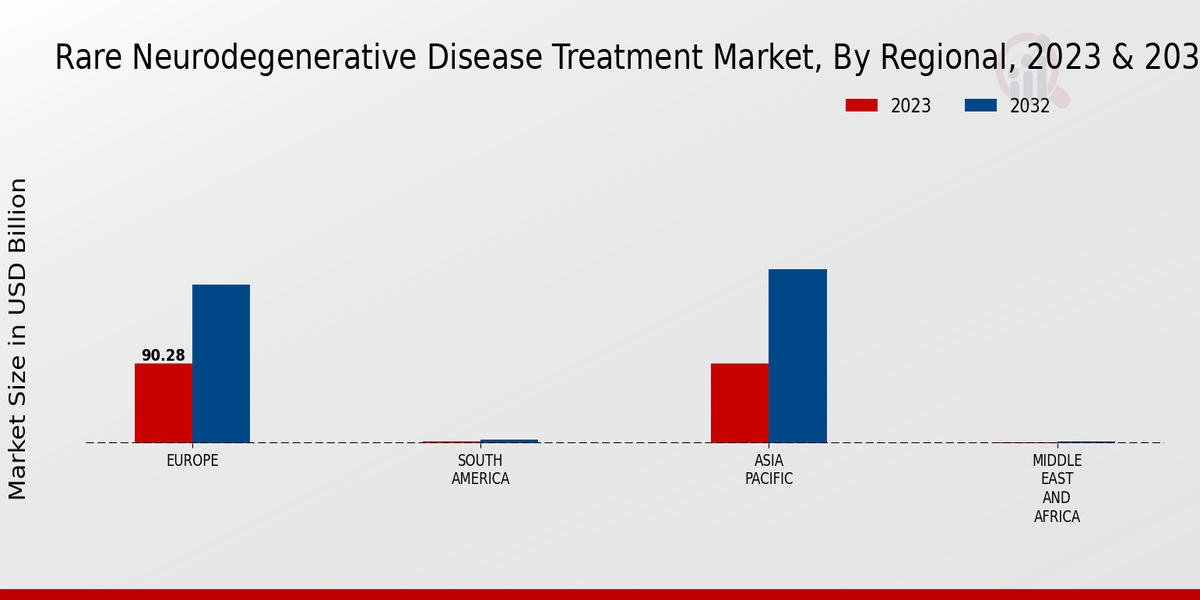 Rare Neurodegenerative Disease Treatment Market, By Regional, 2023 & 203

2023 2032

Market Size in USD Billion

90.28

EUROPE

SOUTH AMERICA

ASIA PACIFIC

MIDDLE EAST AND AFRICA